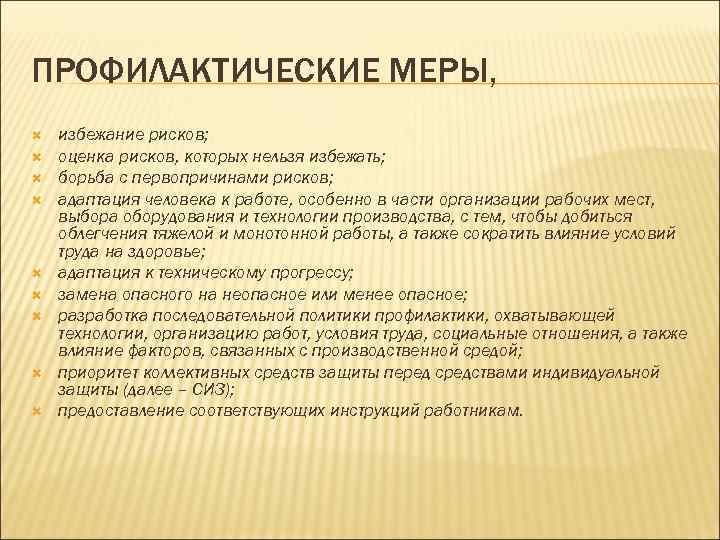 ПРОФИЛАКТИЧЕСКИЕ МЕРЫ,

избежание рисков;

оценка рисков, которых нельзя избежать;

борьба с первопричинами рисков;

адаптация человека к работе, особенно в части организации рабочих мест, выбора оборудования и технологии производства, с тем, чтобы добиться облегчения тяжелой и монотонной работы, а также сократить влияние условий труда на здоровье;

адаптация к техническому прогрессу;

замена опасного на неопасное или менее опасное;

разработка последовательной политики профилактики, охватывающей технологии, организацию работ, условия труда, социальные отношения, а также влияние факторов, связанных с производственной средой;

приоритет коллективных средств защиты перед средствами индивидуальной защиты (далее – СИЗ);

предоставление соответствующих инструкций работникам.